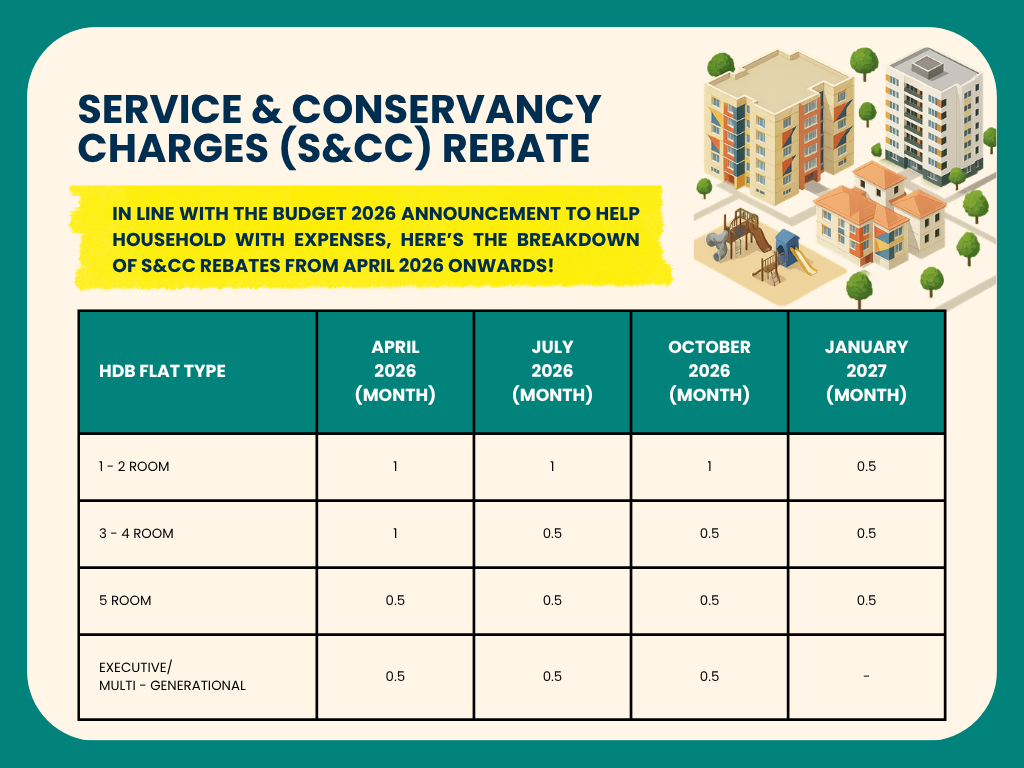 SERVICE & CONSERVANCY CHARGES (S&CC) REBATE

IN LINE WITH THE BUDGET 2026 ANNOUNCEMENT TO HELP HOUSEHOLD WITH EXPENSES, HERE'S THE BREAKDOWN OF S&CC REBATES FROM APRIL 2026 ONWARDS!

| HDB FLAT TYPE | APRIL 2026 (MONTH) | JULY 2026 (MONTH) | OCTOBER 2026 (MONTH) | JANUARY 2027 (MONTH) |
|---|---|---|---|---|
| 1 - 2 ROOM | 1 | 1 | 1 | 0.5 |
| 3 - 4 ROOM | 1 | 0.5 | 0.5 | 0.5 |
| 5 ROOM | 0.5 | 0.5 | 0.5 | 0.5 |
| EXECUTIVE/ MULTI - GENERATIONAL | 0.5 | 0.5 | 0.5 | - |